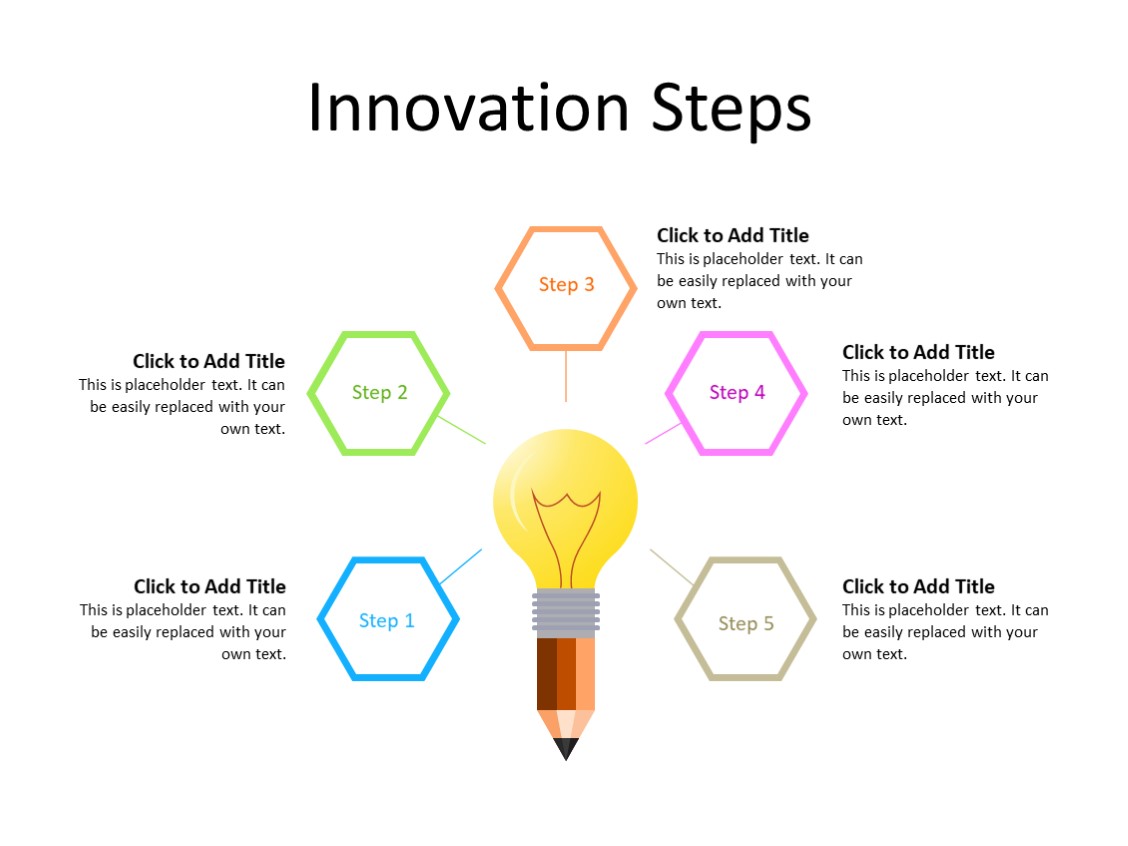 Innovation Steps

Step 3

Click to Add Title
This is placeholder text. It can be easily replaced with your own text.

Click to Add Title
This is placeholder text. It can be easily replaced with your own text.

Step 2

Step 4

Click to Add Title
This is placeholder text. It can be easily replaced with your own text.

Click to Add Title
This is placeholder text. It can be easily replaced with your own text.

Step 1

Step 5

Click to Add Title
This is placeholder text. It can be easily replaced with your own text.